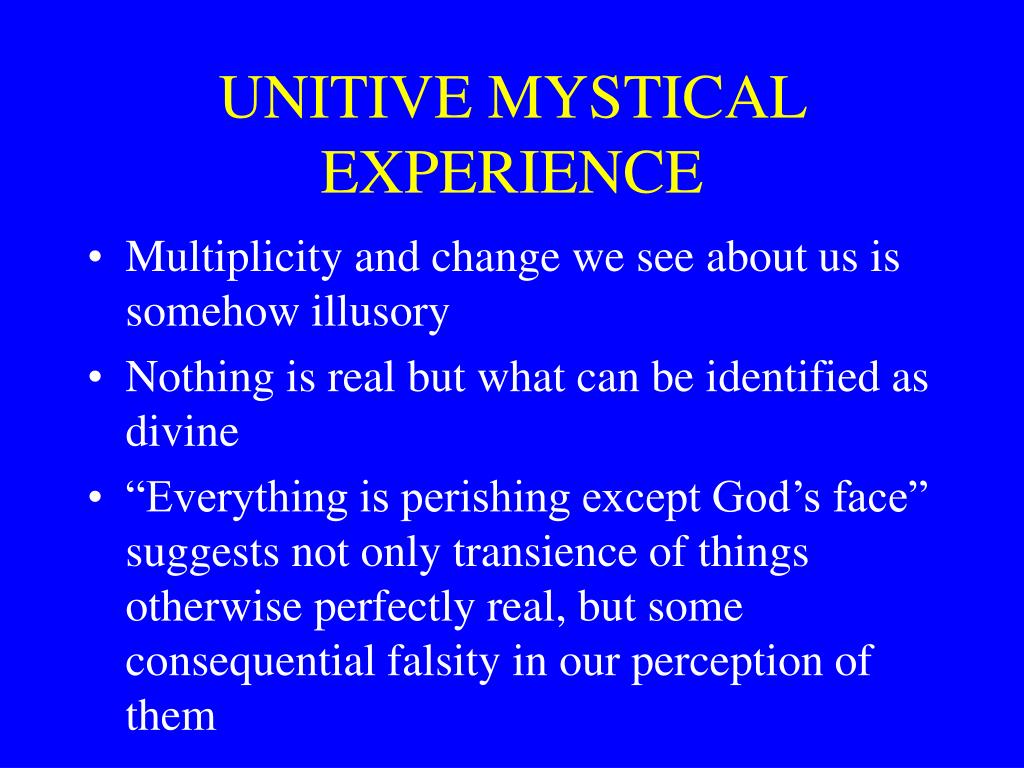 UNITIVE MYSTICAL EXPERIENCE

• Multiplicity and change we see about us is somehow illusory
• Nothing is real but what can be identified as divine
• “Everything is perishing except God’s face” suggests not only transience of things otherwise perfectly real, but some consequential falsity in our perception of them